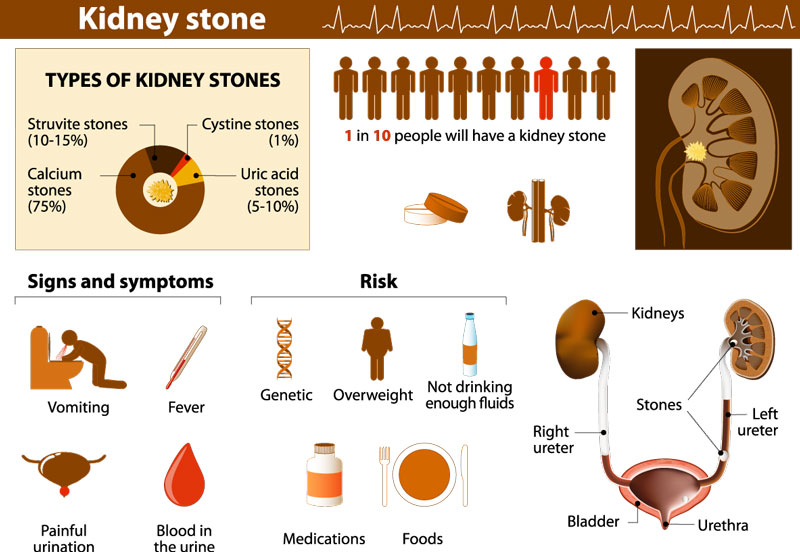 Kidney stone

TYPES OF KIDNEY STONES

Struvite stones (10-15%)

Cystine stones (1%)

Calcium stones (75%)

Uric acid stones (5-10%)

1 in 10 people will have a kidney stone

Signs and symptoms

Vomiting

Fever

Painful urination

Blood in the urine

Risk

Genetic

Overweight

Not drinking enough fluids

Medications

Foods

Kidneys

Stones

Right ureter

Left ureter

Bladder

Urethra